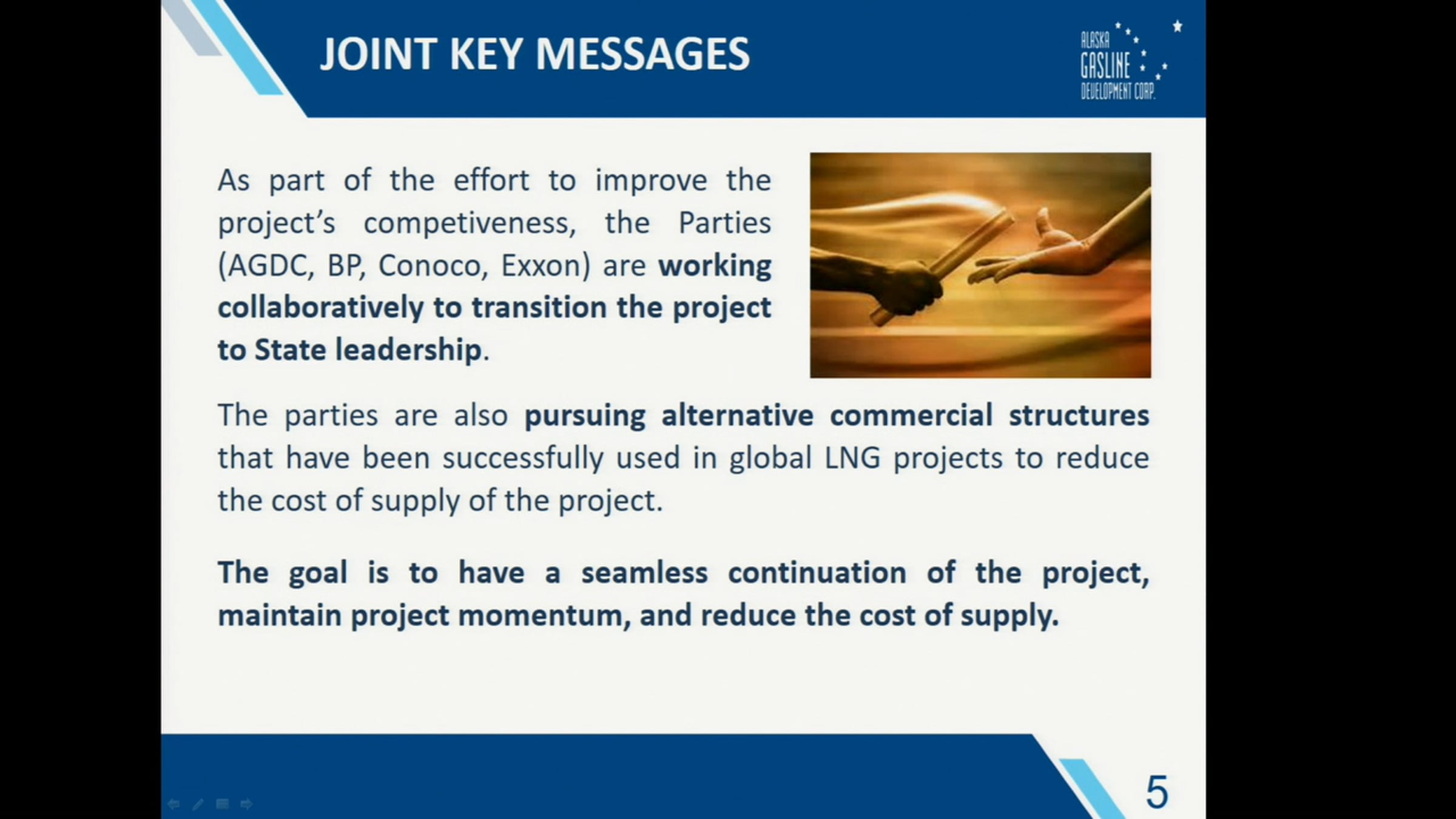 JOINT KEY MESSAGES

ALASKA
GASLINE
DEVELOPMENT CORP.

As part of the effort to improve the project's competiveness, the Parties (AGDC, BP, Conoco, Exxon) are working collaboratively to transition the project to State leadership.

The parties are also pursuing alternative commercial structures that have been successfully used in global LNG projects to reduce the cost of supply of the project.

The goal is to have a seamless continuation of the project, maintain project momentum, and reduce the cost of supply.

5